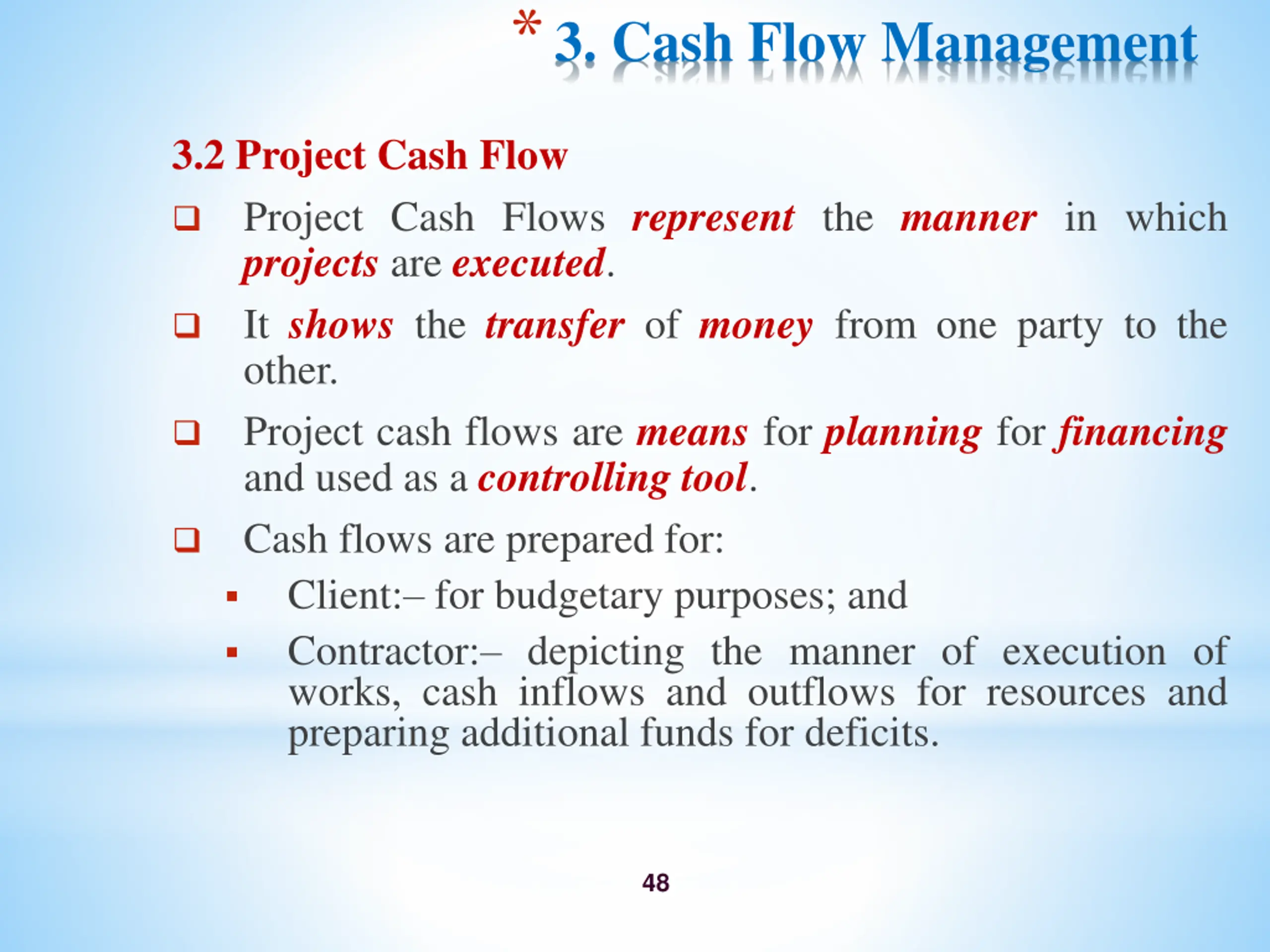 * 3. Cash Flow Management

3.2 Project Cash Flow

❑ Project Cash Flows represent the manner in which projects are executed.

❑ It shows the transfer of money from one party to the other.

❑ Project cash flows are means for planning for financing and used as a controlling tool.

❑ Cash flows are prepared for:

▪ Client:– for budgetary purposes; and

▪ Contractor:– depicting the manner of execution of works, cash inflows and outflows for resources and preparing additional funds for deficits.

48